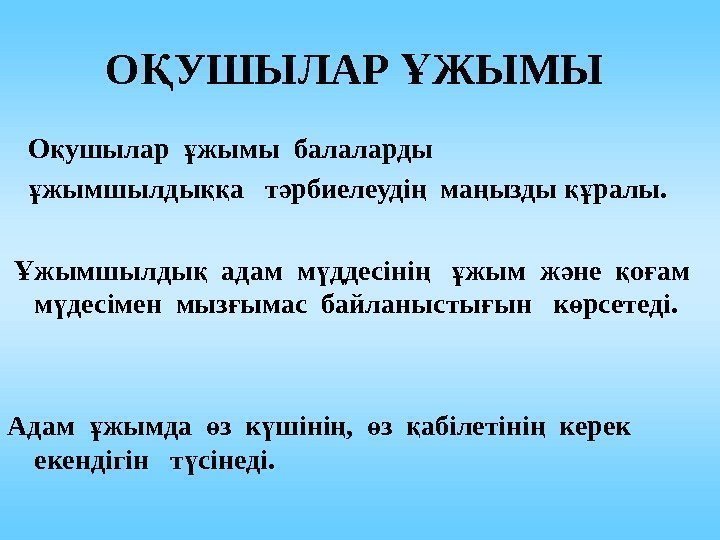 ОҚУШЫЛАР ҰЖЫМЫ

Оқушылар ұжымы балаларды ұжымшылдыққа тәрбиелеудің маңызды құралы.

Ұжымшылдық адам мүддесінің ұжым және қоғам мүдесімен мызғымас байланыстығын көрсетеді.

Адам ұжымда өз күшінің, өз қабілетінің керек екендігін түсінеді.